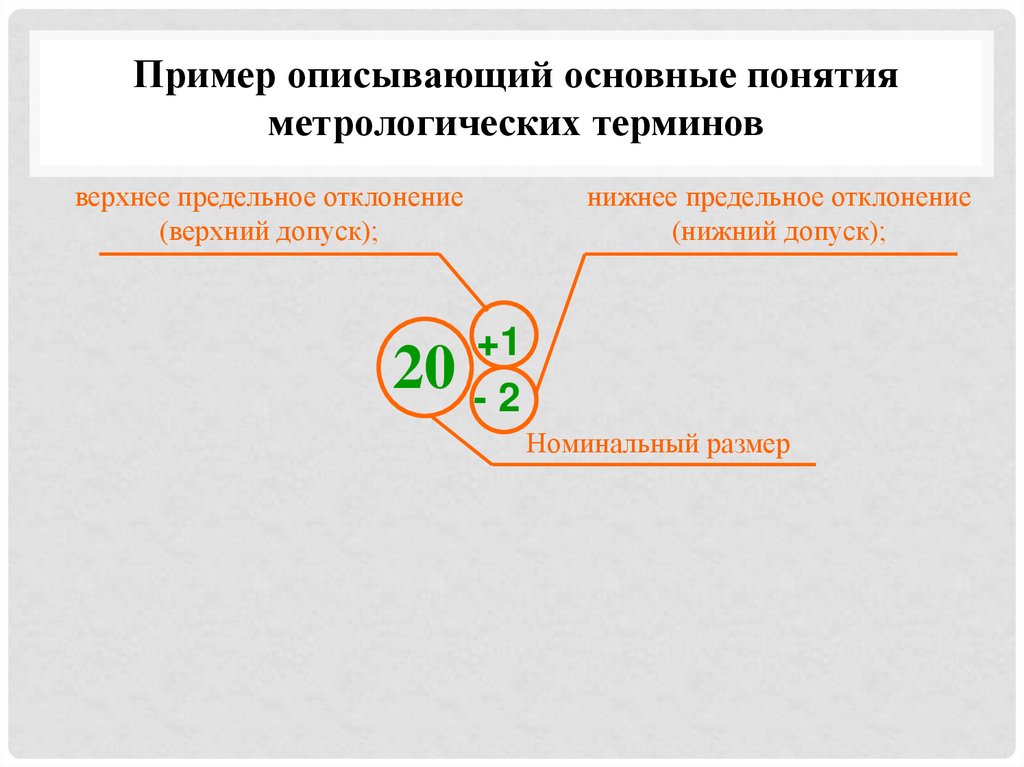 Пример описывающий основные понятия метрологических терминов

верхнее предельное отклонение (верхний допуск);

нижнее предельное отклонение (нижний допуск);

20

+1

- 2

Номинальный размер